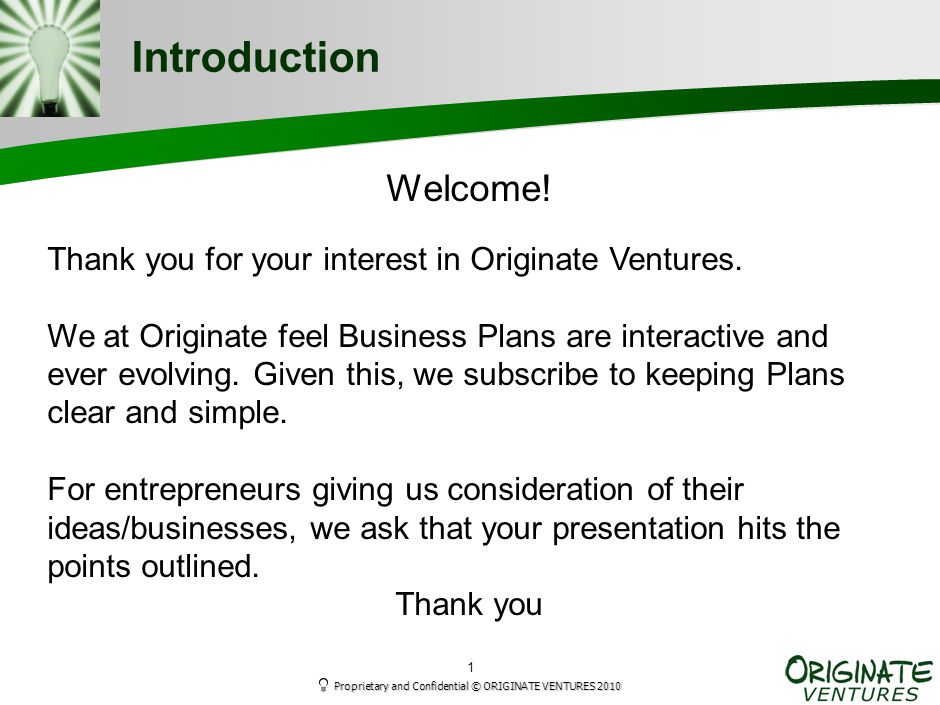 Introduction

Welcome!

Thank you for your interest in Originate Ventures.

We at Originate feel Business Plans are interactive and ever evolving. Given this, we subscribe to keeping Plans clear and simple.

For entrepreneurs giving us consideration of their ideas/businesses, we ask that your presentation hits the points outlined.

Thank you

1

Proprietary and Confidential © ORIGINATE VENTURES 2010

ORIGINATE VENTURES